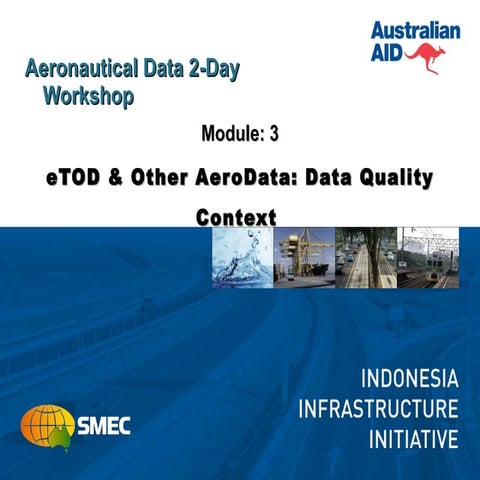 Australian AID

Aeronautical Data 2-Day Workshop

Module: 3

eTOD & Other AeroData: Data Quality Context

SMEC

INDONESIA INFRASTRUCTURE INITIATIVE